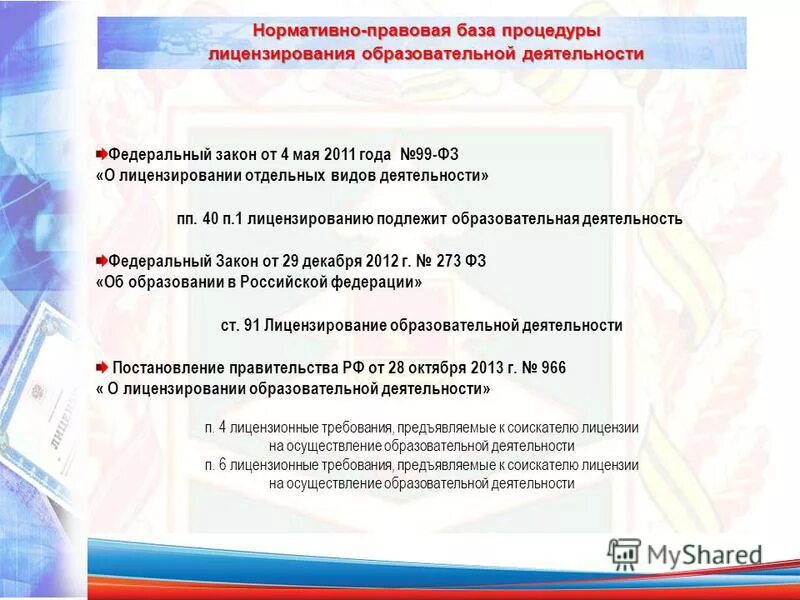 Нормативно-правовая база процедуры лицензирования образовательной деятельности

Федеральный закон от 4 мая 2011 года №99-ФЗ «О лицензировании отдельных видов деятельности»

пп. 40 п.1 лицензированию подлежит образовательная деятельность

Федеральный Закон от 29 декабря 2012 г. № 273 ФЗ «Об образовании в Российской федерации»

ст. 91 Лицензирование образовательной деятельности

Постановление правительства РФ от 28 октября 2013 г. № 966 « О лицензировании образовательной деятельности»

п. 4 лицензионные требования, предъявляемые к соискателю лицензии на осуществление образовательной деятельности
п. 6 лицензионные требования, предъявляемые к соискателю лицензии на осуществление образовательной деятельности

MyShared